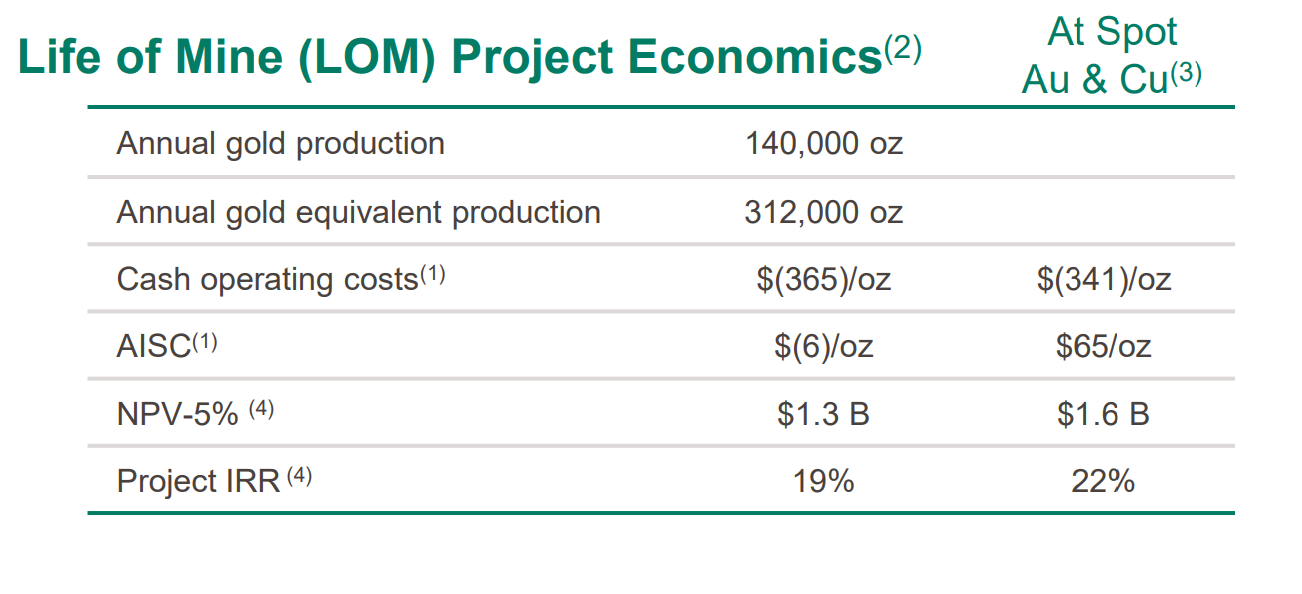 | Life of Mine (LOM) Project Economics$^{(2)}$ | | At Spot Au & Cu$^{(3)}$ |
|---|---|---|
| Annual gold production | 140,000 oz | |
| Annual gold equivalent production | 312,000 oz | |
| Cash operating costs$^{(1)}$ | \$(365)/oz | \$(341)/oz |
| AISC$^{(1)}$ | \$(6)/oz | \$65/oz |
| NPV-5% $^{(4)}$ | \$1.3 B | \$1.6 B |
| Project IRR $^{(4)}$ | 19% | 22% |